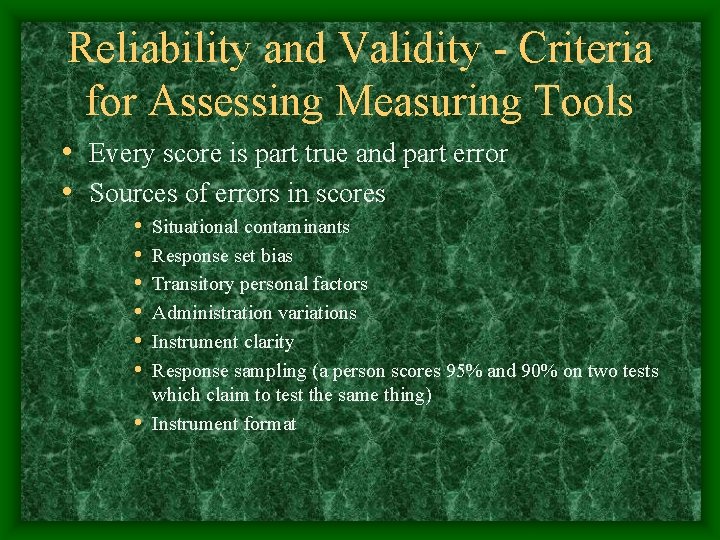 Reliability and Validity - Criteria for Assessing Measuring Tools

• Every score is part true and part error
• Sources of errors in scores
  • Situational contaminants
  • Response set bias
  • Transitory personal factors
  • Administration variations
  • Instrument clarity
  • Response sampling (a person scores 95% and 90% on two tests which claim to test the same thing)
  • Instrument format